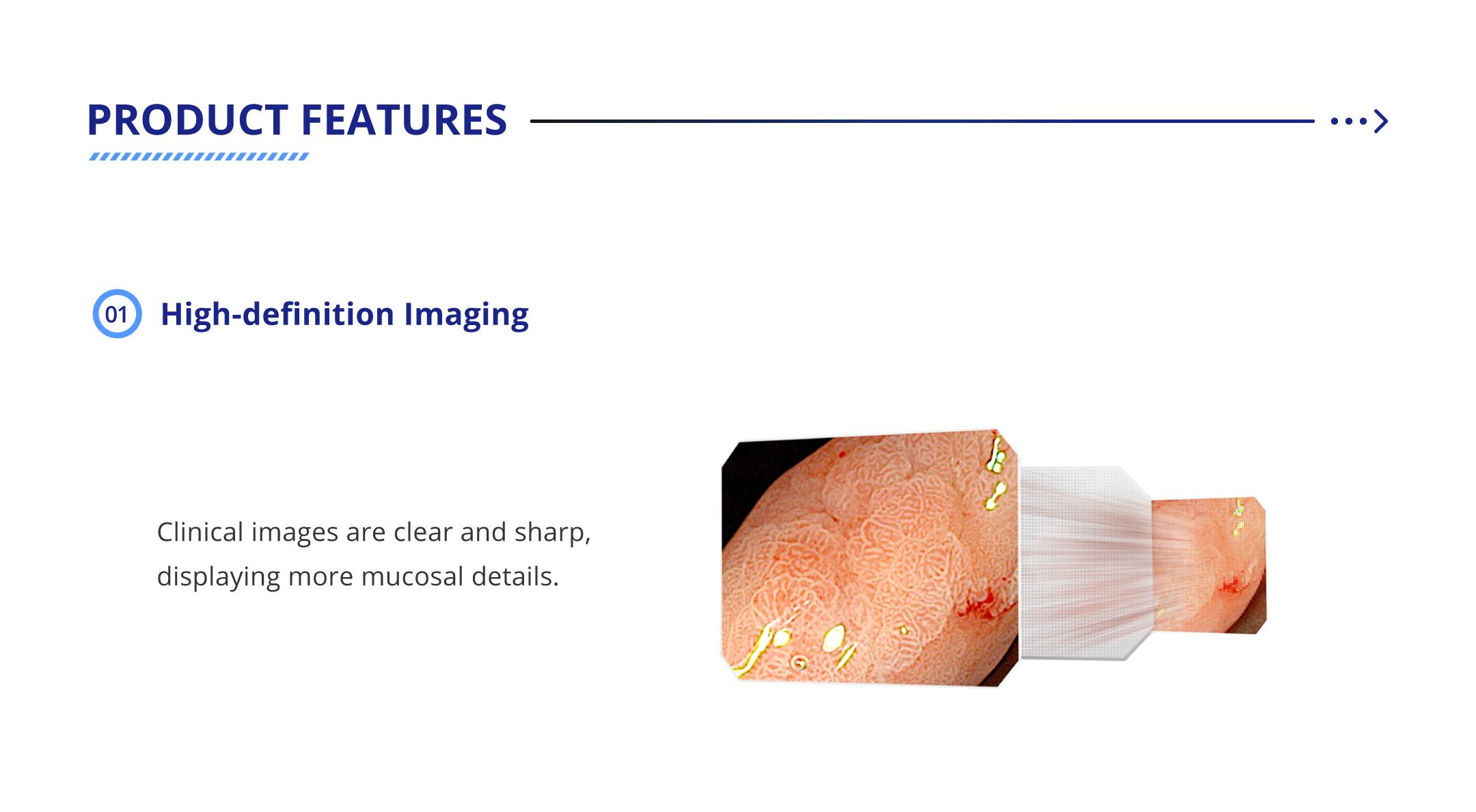 PRODUCT FEATURES

01 High-definition Imaging

Clinical images are clear and sharp, displaying more mucosal details.